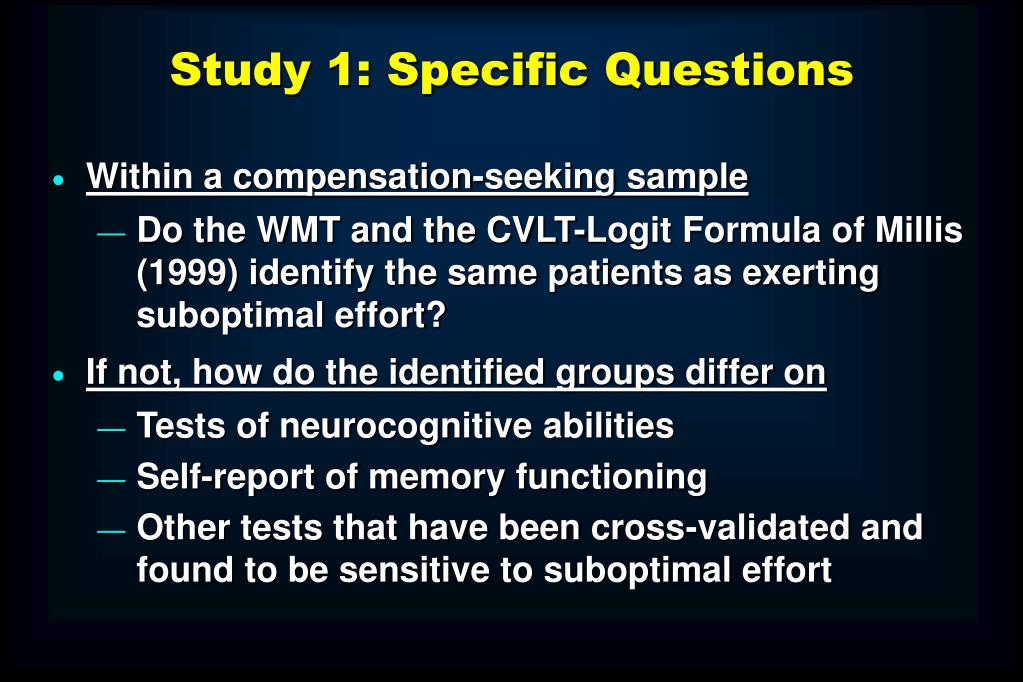 Study 1: Specific Questions

• Within a compensation-seeking sample
— Do the WMT and the CVLT-Logit Formula of Millis (1999) identify the same patients as exerting suboptimal effort?

• If not, how do the identified groups differ on
— Tests of neurocognitive abilities
— Self-report of memory functioning
— Other tests that have been cross-validated and found to be sensitive to suboptimal effort